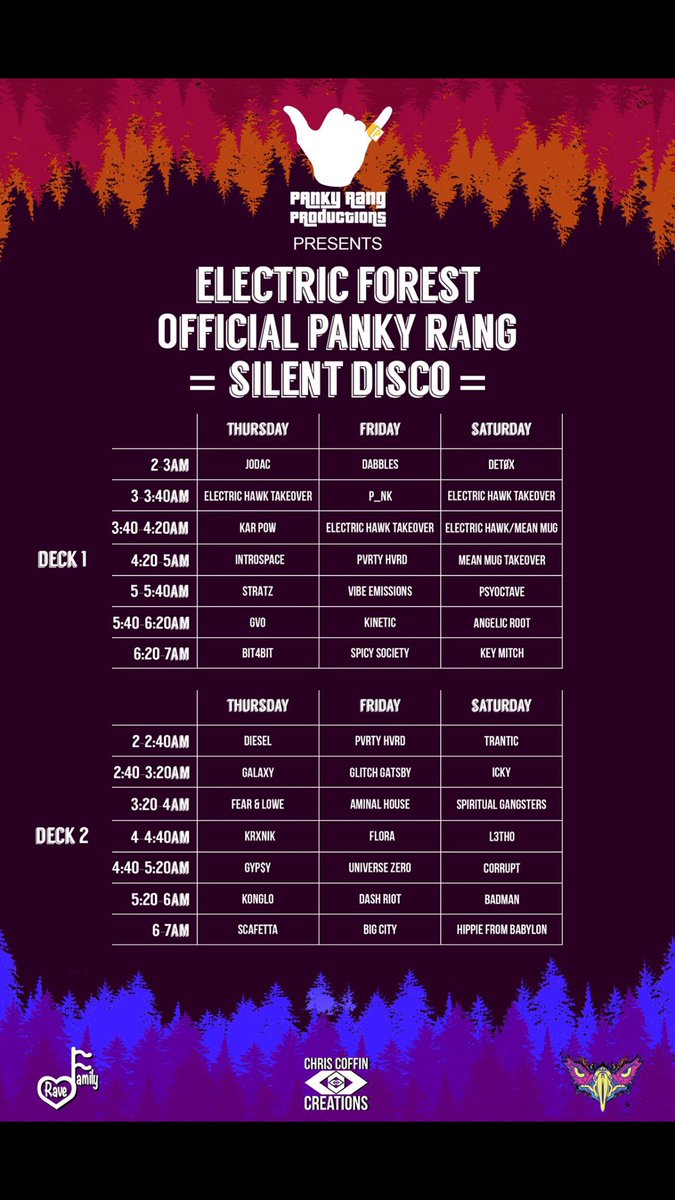 PANKY RANG PRODUCTIONS
PRESENTS

ELECTRIC FOREST
OFFICIAL PANKY RANG
= SILENT DISCO =

DECK 1

| | THURSDAY | FRIDAY | SATURDAY |
|---|---|---|---|
| 2-3AM | JODAC | DABBLES | DETØX |
| 3-3:40AM | ELECTRIC HAWK TAKEOVER | P_NK | ELECTRIC HAWK TAKEOVER |
| 3:40-4:20AM | KAR POW | ELECTRIC HAWK TAKEOVER | ELECTRIC HAWK/MEAN MUG |
| 4:20-5AM | INTROSPACE | PVRTY HVRD | MEAN MUG TAKEOVER |
| 5-5:40AM | STRATZ | VIBE EMISSIONS | PSYOCTAVE |
| 5:40-6:20AM | GVO | KINETIC | ANGELIC ROOT |
| 6:20-7AM | BIT4BIT | SPICY SOCIETY | KEY MITCH |

DECK 2

| | THURSDAY | FRIDAY | SATURDAY |
|---|---|---|---|
| 2-2:40AM | DIESEL | PVRTY HVRD | TRANTIC |
| 2:40-3:20AM | GALAXY | GLITCH GATSBY | ICKY |
| 3:20-4AM | FEAR & LOWE | AMINAL HOUSE | SPIRITUAL GANGSTERS |
| 4-4:40AM | KRXNIK | FLORA | L3THO |
| 4:40-5:20AM | GYP$Y | UNIVERSE ZERO | CORRUPT |
| 5:20-6AM | KONGLO | DASH RIOT | BADMAN |
| 6-7AM | SCAFETTA | BIG CITY | HIPPIE FROM BABYLON |

Rave Family

CHRIS COFFIN
CREATIONS